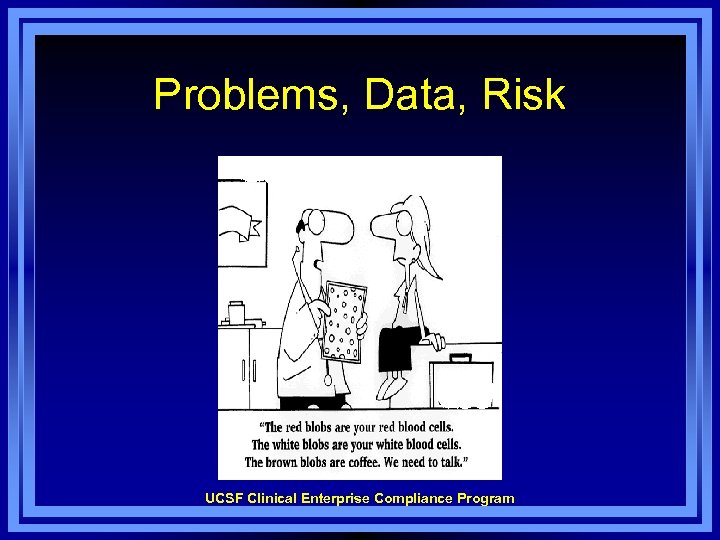 Problems, Data, Risk

"The red blobs are your red blood cells. The white blobs are your white blood cells. The brown blobs are coffee. We need to talk."

UCSF Clinical Enterprise Compliance Program